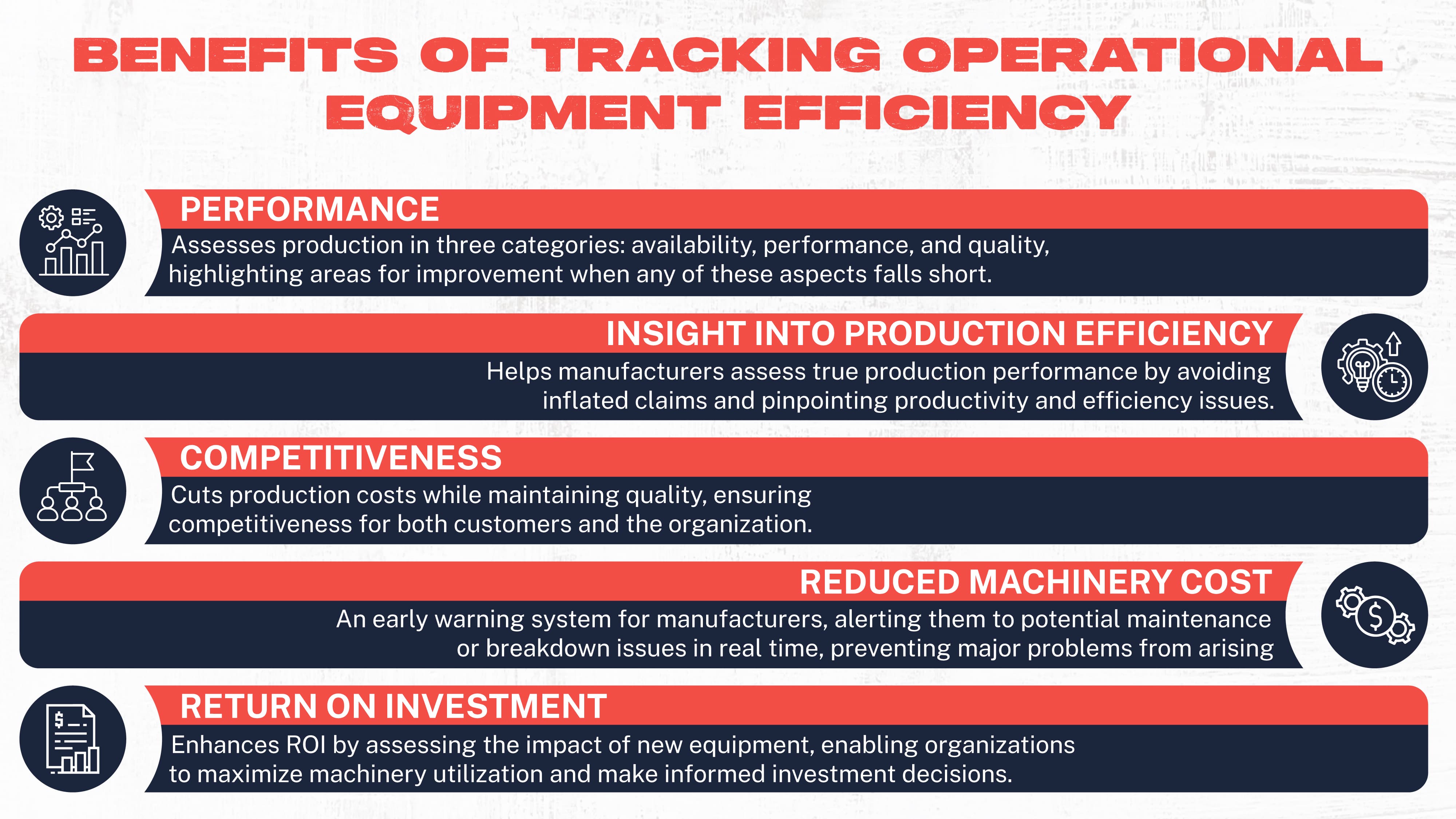 BENEFITS OF TRACKING OPERATIONAL EQUIPMENT EFFICIENCY

PERFORMANCE
Assesses production in three categories: availability, performance, and quality, highlighting areas for improvement when any of these aspects falls short.

INSIGHT INTO PRODUCTION EFFICIENCY
Helps manufacturers assess true production performance by avoiding inflated claims and pinpointing productivity and efficiency issues.

COMPETITIVENESS
Cuts production costs while maintaining quality, ensuring competitiveness for both customers and the organization.

REDUCED MACHINERY COST
An early warning system for manufacturers, alerting them to potential maintenance or breakdown issues in real time, preventing major problems from arising

RETURN ON INVESTMENT
Enhances ROI by assessing the impact of new equipment, enabling organizations to maximize machinery utilization and make informed investment decisions.